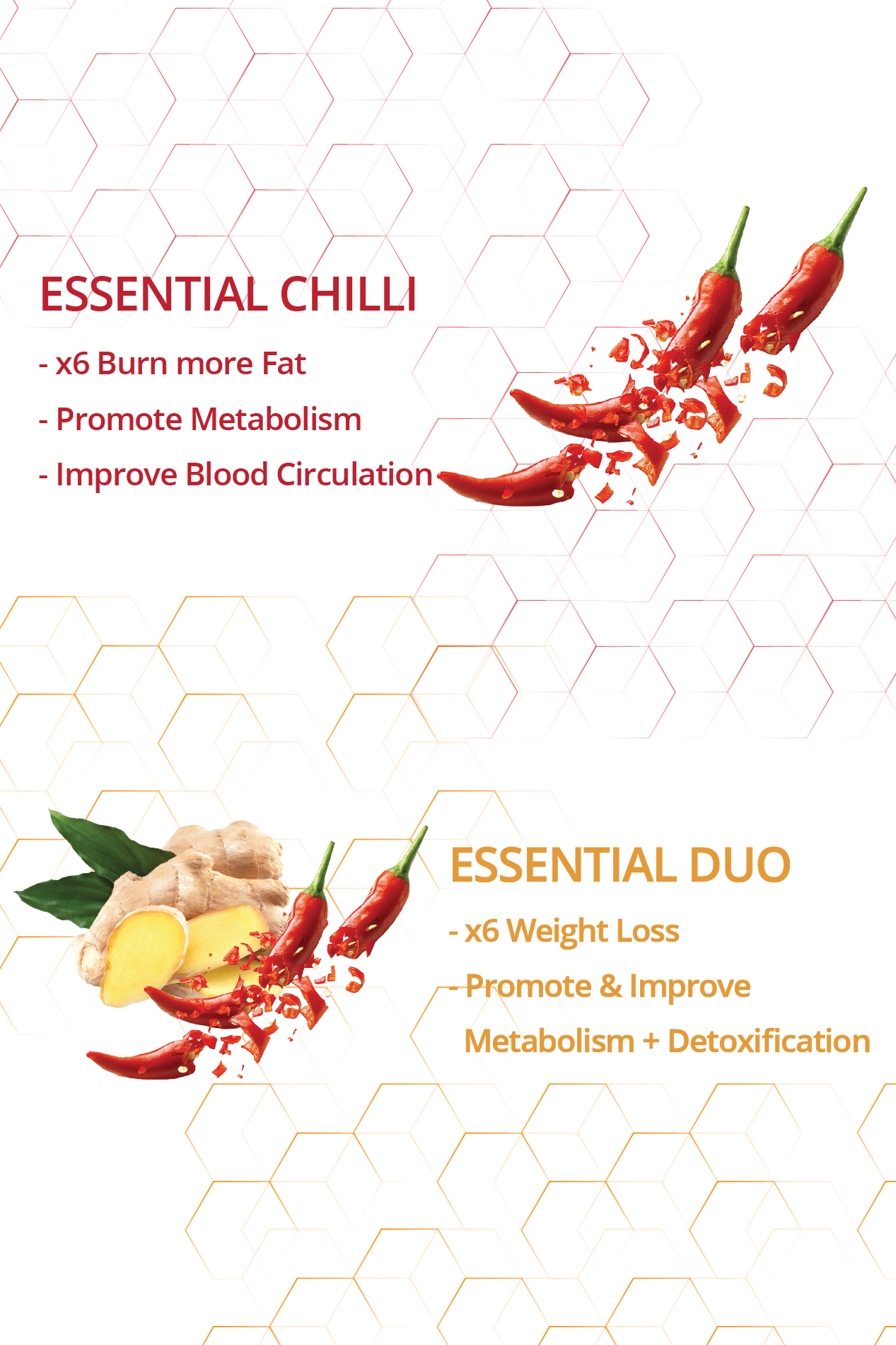 ESSENTIAL CHILLI

- x6 Burn more Fat

- Promote Metabolism

- Improve Blood Circulation

ESSENTIAL DUO

- x6 Weight Loss

- Promote & Improve Metabolism + Detoxification